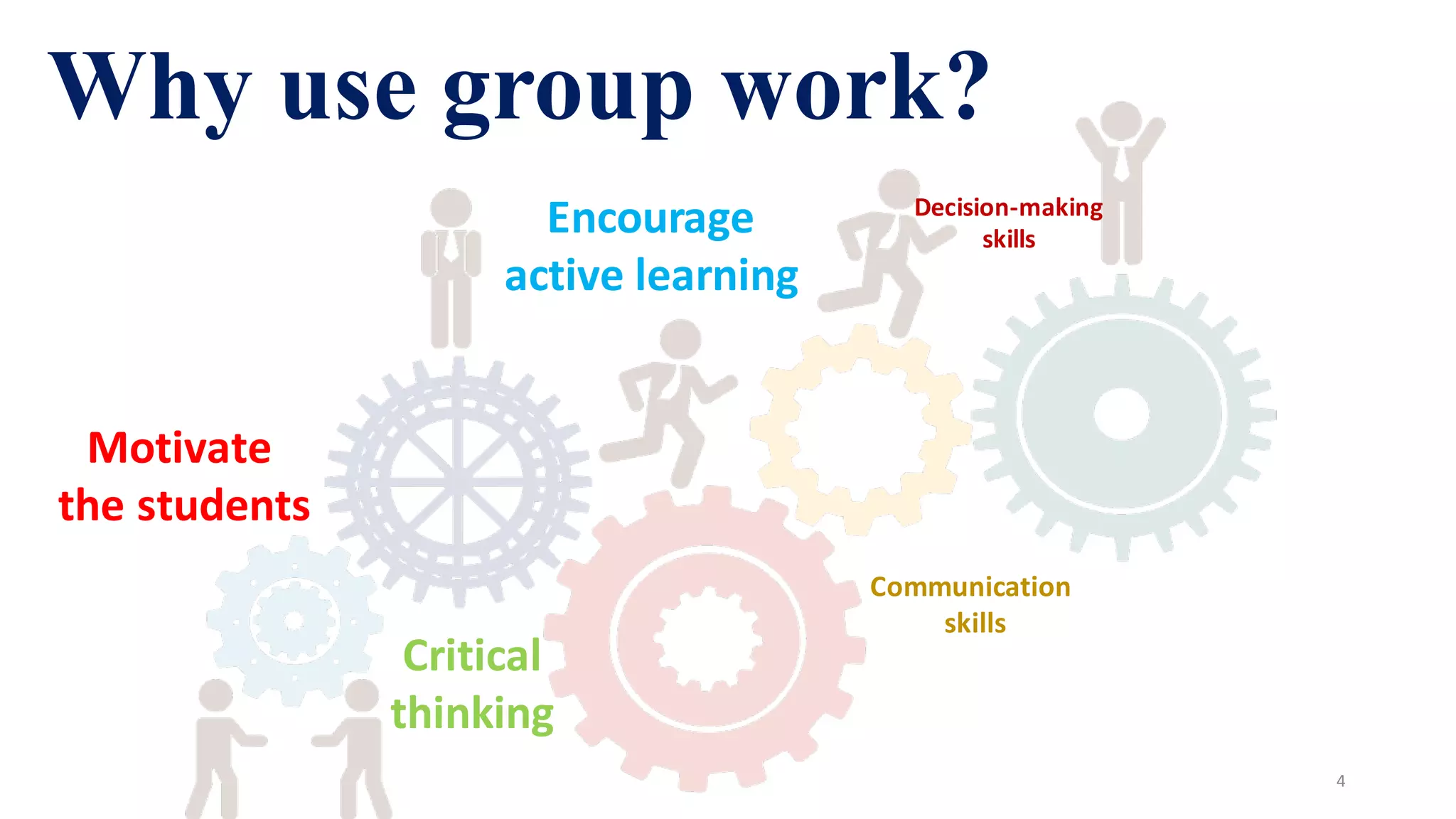 Why use group work?

Encourage active learning

Decision-making skills

Motivate the students

Communication skills

Critical thinking

4